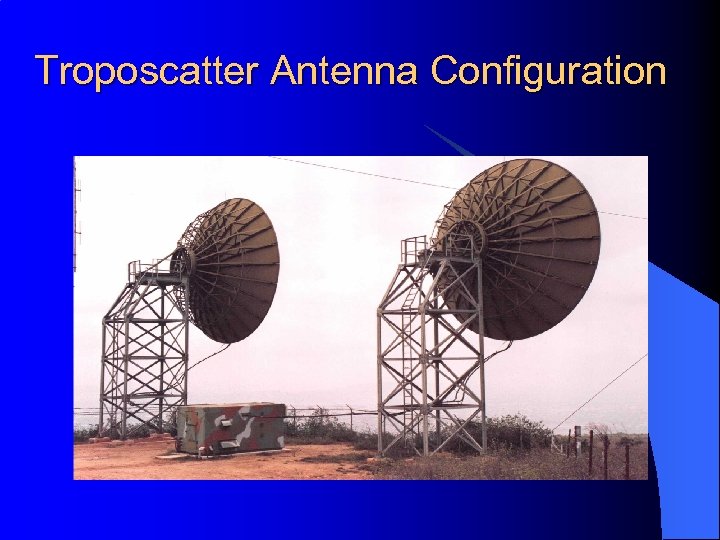 Troposcatter Antenna Configuration